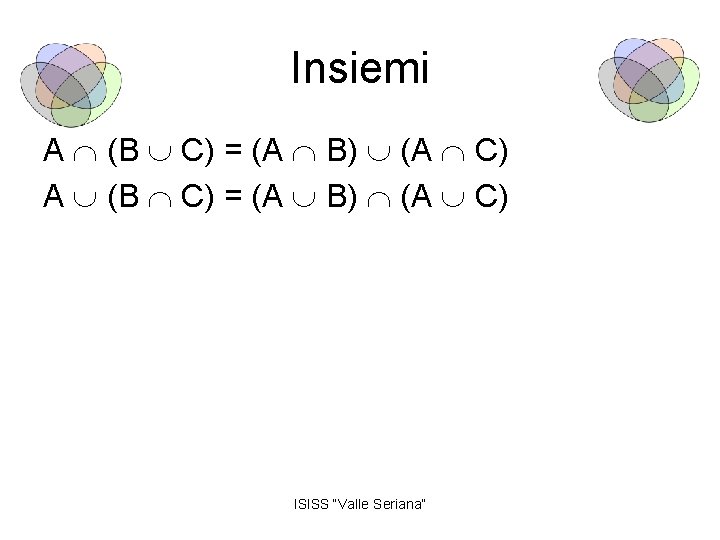 Insiemi

$A \cap (B \cup C) = (A \cap B) \cup (A \cap C)$

$A \cup (B \cap C) = (A \cup B) \cap (A \cup C)$

ISISS "Valle Seriana"